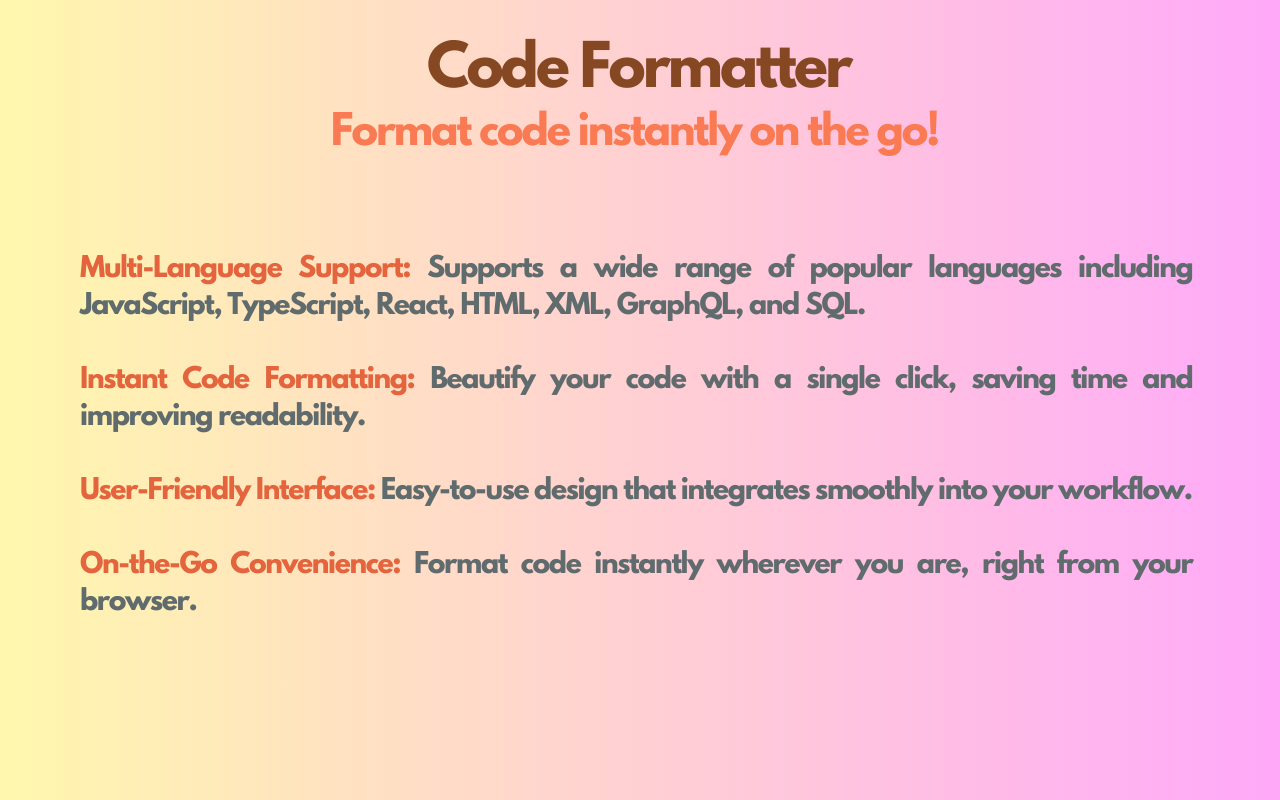 Code Formatter
Format code instantly on the go!

Multi-Language Support: Supports a wide range of popular languages including JavaScript, TypeScript, React, HTML, XML, GraphQL, and SQL.

Instant Code Formatting: Beautify your code with a single click, saving time and improving readability.

User-Friendly Interface: Easy-to-use design that integrates smoothly into your workflow.

On-the-Go Convenience: Format code instantly wherever you are, right from your browser.